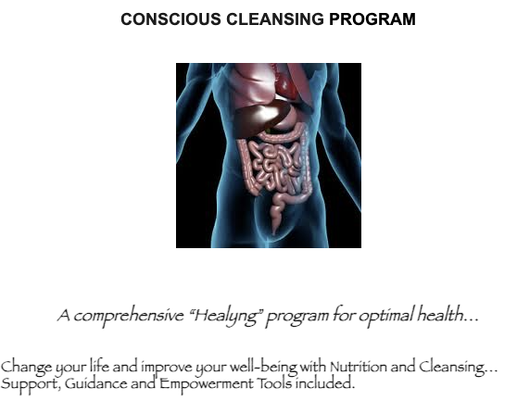 CONSCIOUS CLEANSING PROGRAM

A comprehensive "Healyng" program for optimal health...

Change your life and improve your well-being with Nutrition and Cleansing... Support, Guidance and Empowerment Tools included.